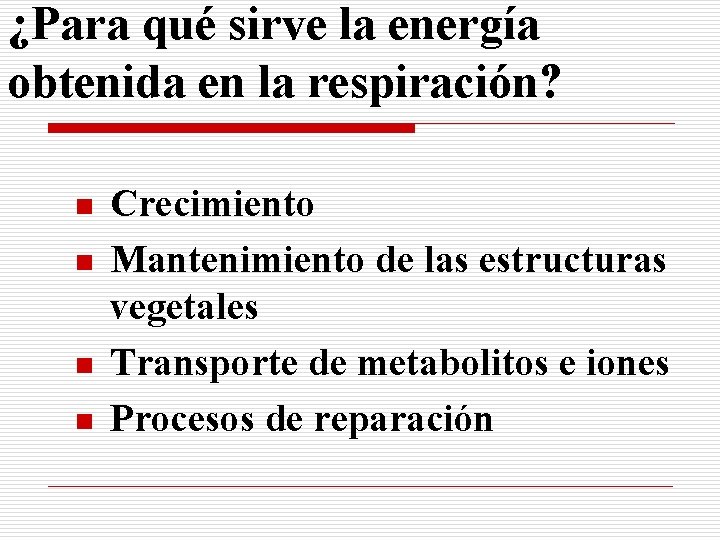 ¿Para qué sirve la energía obtenida en la respiración?

• Crecimiento
• Mantenimiento de las estructuras vegetales
• Transporte de metabolitos e iones
• Procesos de reparación